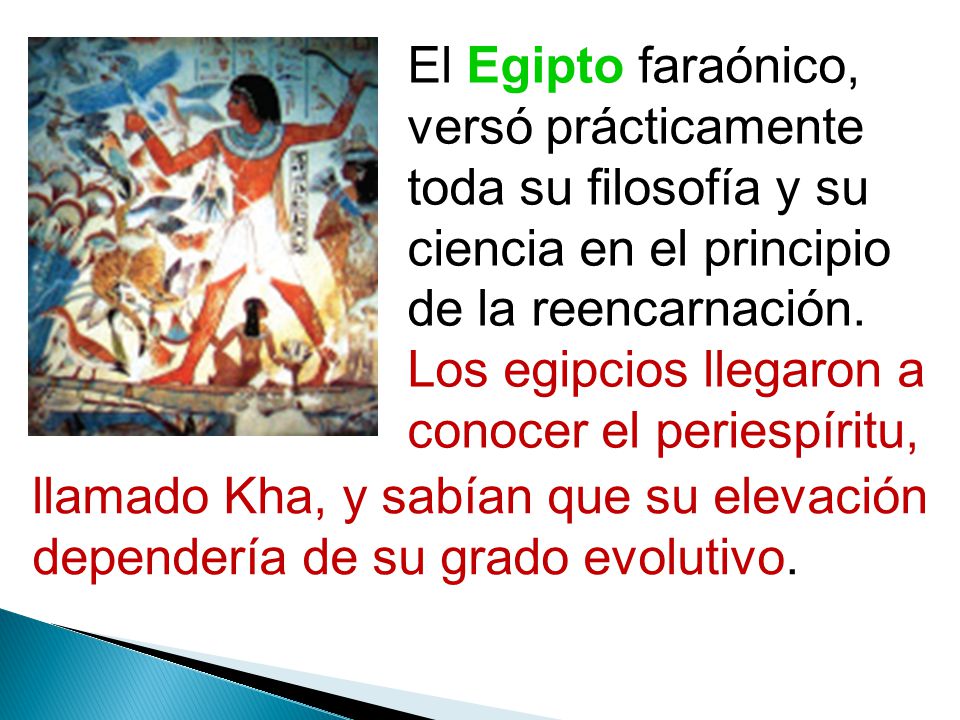 El Egipto faraónico, versó prácticamente toda su filosofía y su ciencia en el principio de la reencarnación. Los egipcios llegaron a conocer el periespíritu, llamado Kha, y sabían que su elevación dependería de su grado evolutivo.